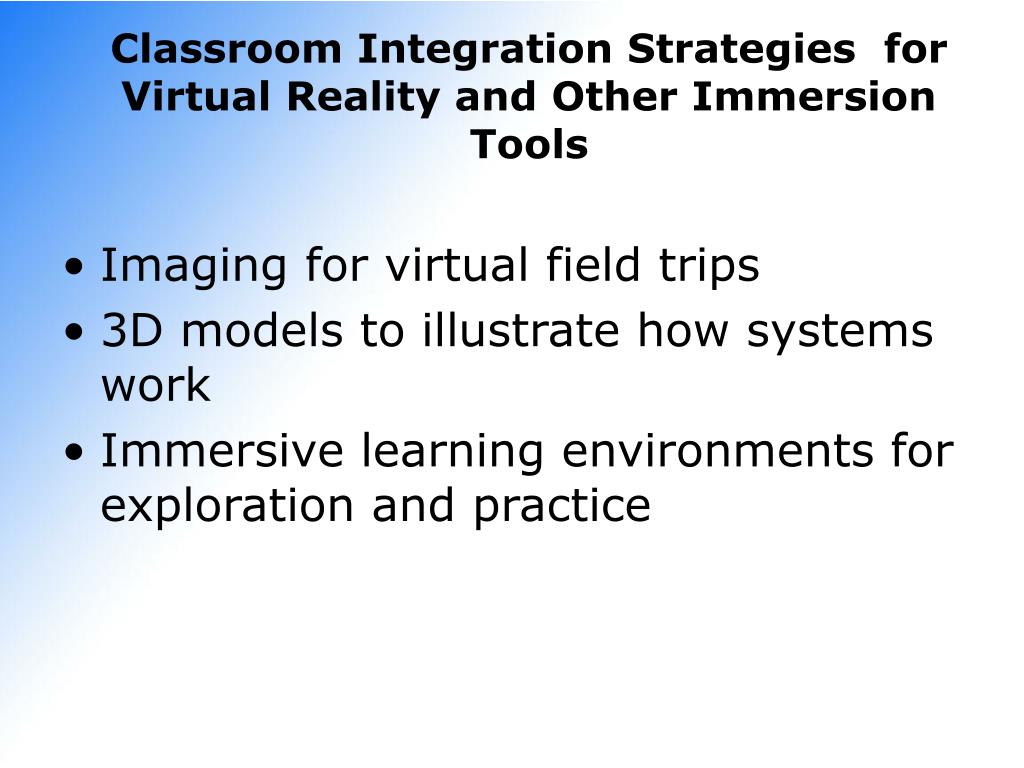 Classroom Integration Strategies  for Virtual Reality and Other Immersion Tools

• Imaging for virtual field trips
• 3D models to illustrate how systems work
• Immersive learning environments for exploration and practice